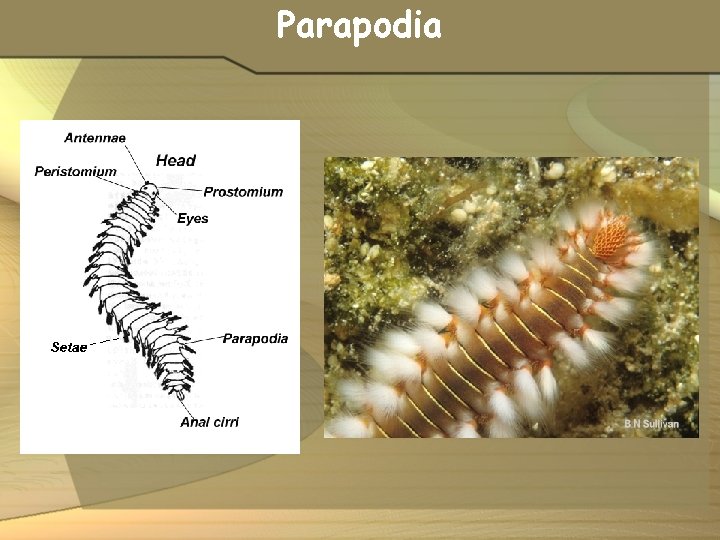 Parapodia

Antennae
Head
Peristomium
Prostomium
Eyes
Setae
Parapodia
Anal cirri

B N Sullivan